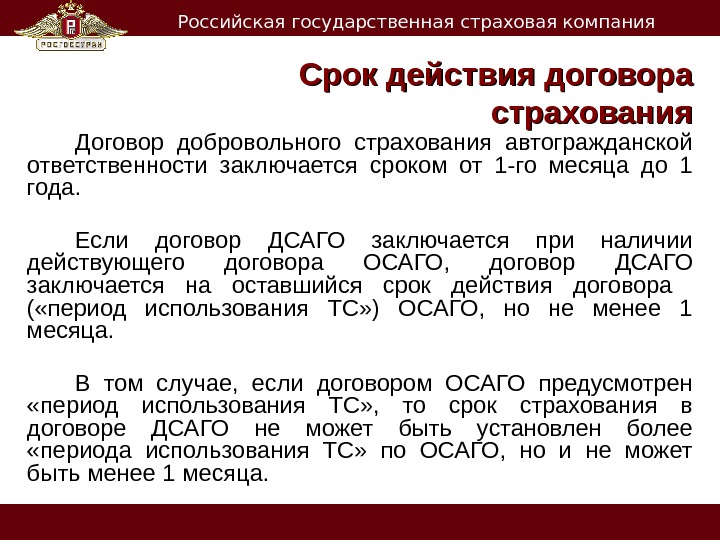 РОСГОССТРАХ

Российская государственная страховая компания

Срок действия договора страхования

Договор добровольного страхования автогражданской ответственности заключается сроком от 1-го месяца до 1 года.

Если договор ДСАГО заключается при наличии действующего договора ОСАГО, договор ДСАГО заключается на оставшийся срок действия договора («период использования ТС») ОСАГО, но не менее 1 месяца.

В том случае, если договором ОСАГО предусмотрен «период использования ТС», то срок страхования в договоре ДСАГО не может быть установлен более «периода использования ТС» по ОСАГО, но и не может быть менее 1 месяца.